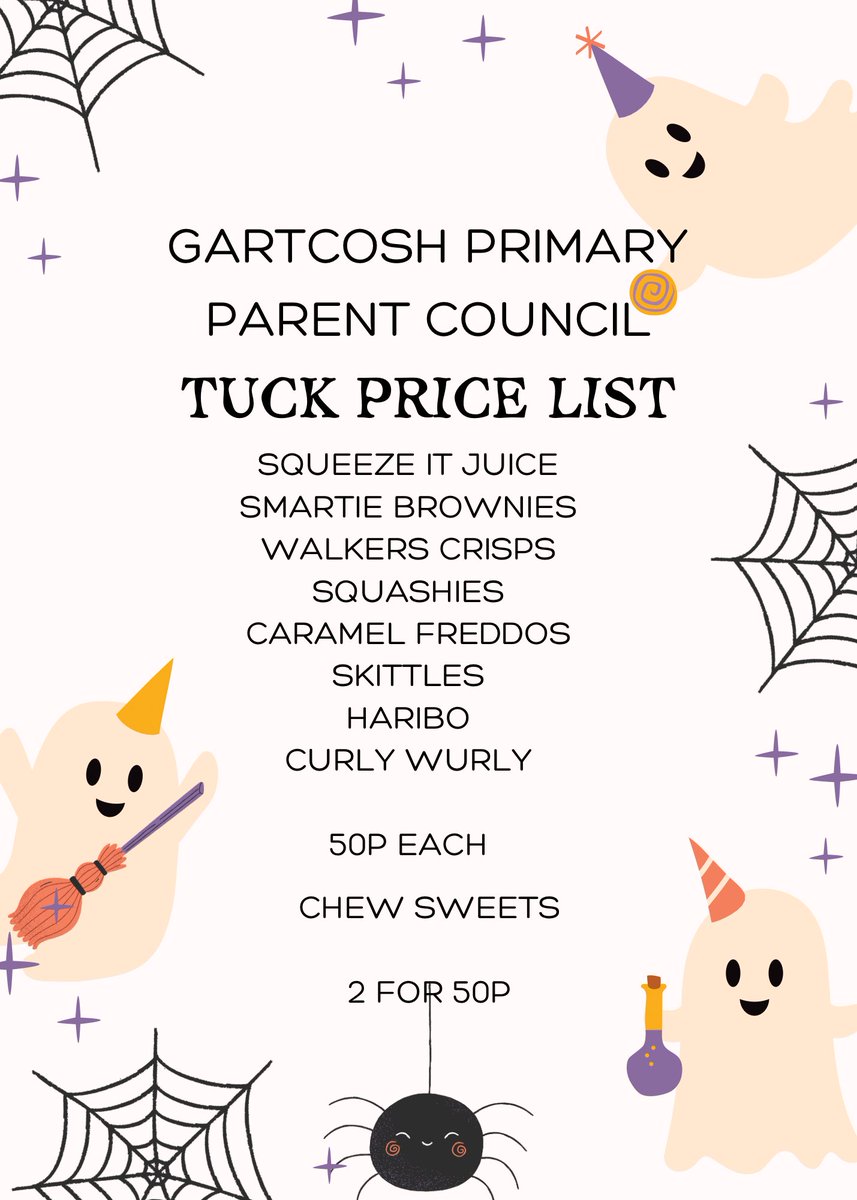 GARTCOSH PRIMARY PARENT COUNCIL

TUCK PRICE LIST

SQUEEZE IT JUICE
SMARTIE BROWNIES
WALKERS CRISPS
SQUASHIES
CARAMEL FREDDOS
SKITTLES
HARIBO
CURLY WURLY

50P EACH

CHEW SWEETS

2 FOR 50P